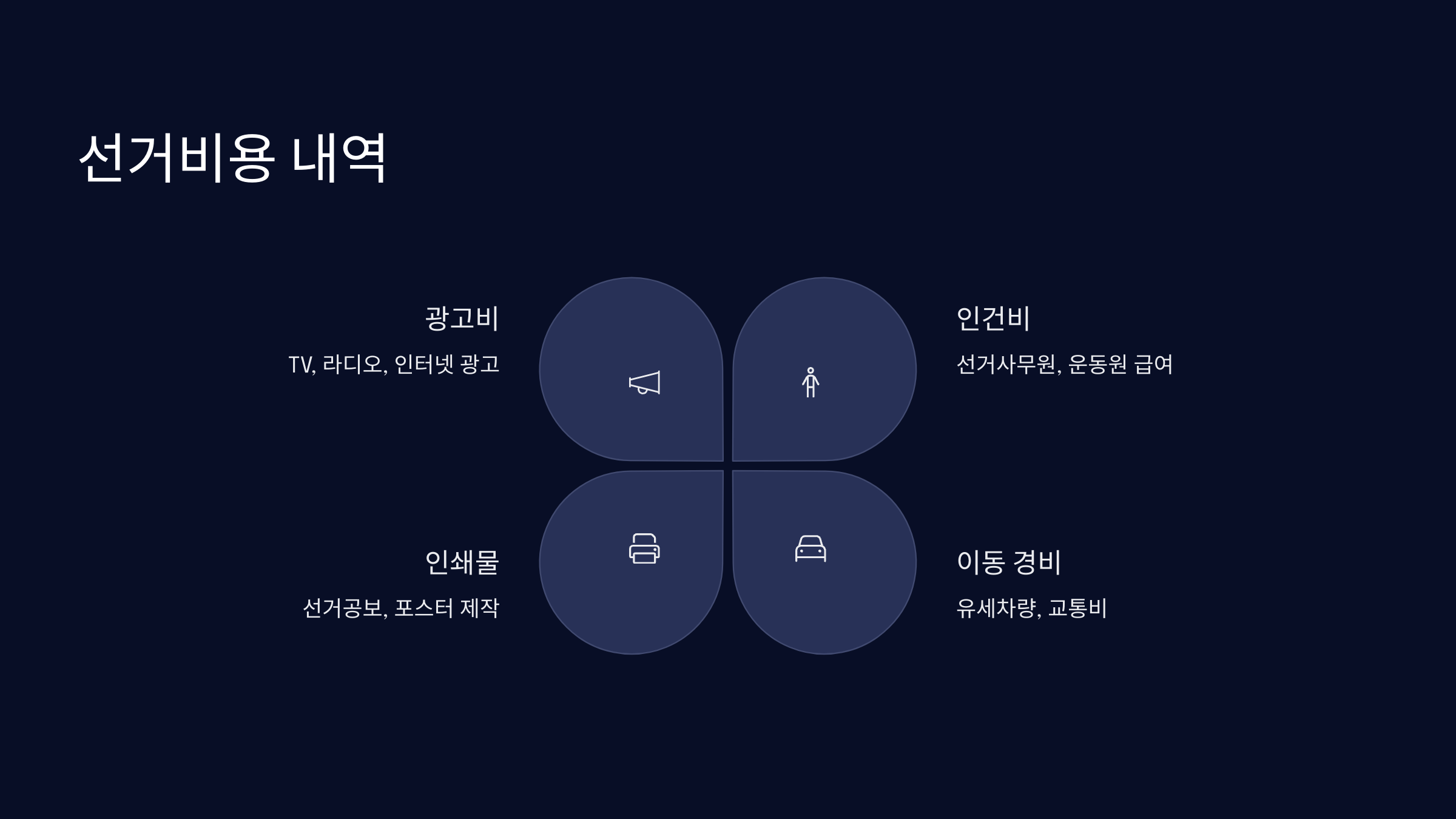 선거비용 내역

광고비

TV, 라디오, 인터넷 광고

인건비

선거사무원, 운동원 급여

인쇄물

선거공보, 포스터 제작

이동 경비

유세차량, 교통비